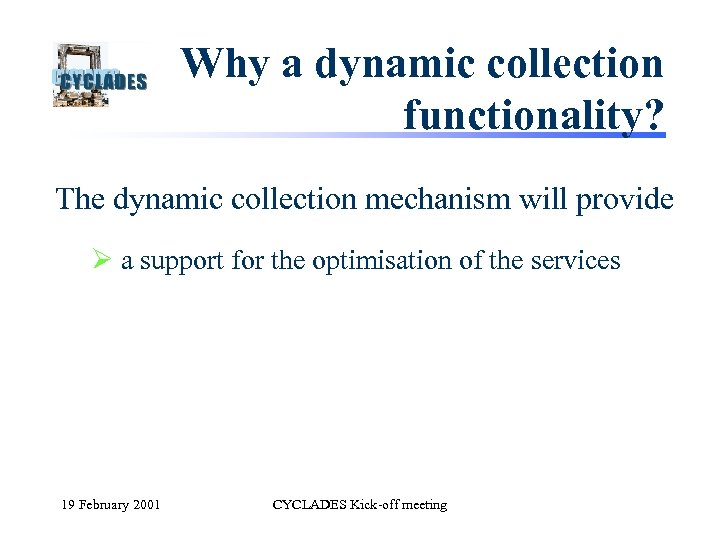 CYCLADES

Why a dynamic collection functionality?

The dynamic collection mechanism will provide

➢ a support for the optimisation of the services

19 February 2001

CYCLADES Kick-off meeting